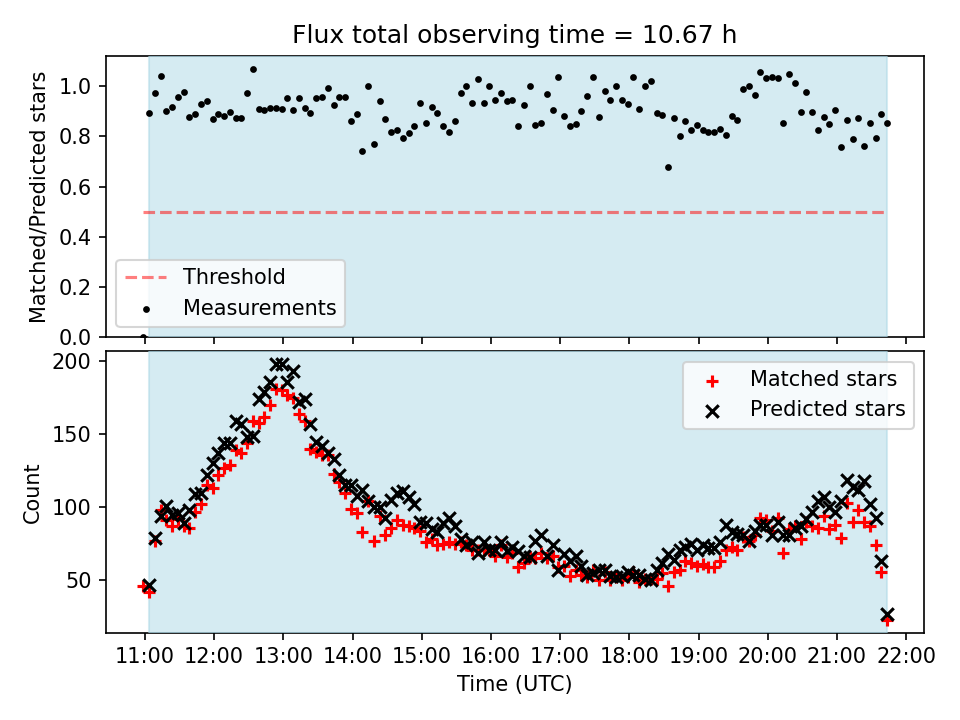 Flux total observing time = 10.67 h

Matched/Predicted stars

1.0
0.8
0.6
0.4
0.2
0.0

Threshold
Measurements

Count

200
150
100
50

Matched stars
Predicted stars

11:00 12:00 13:00 14:00 15:00 16:00 17:00 18:00 19:00 20:00 21:00 22:00

Time (UTC)